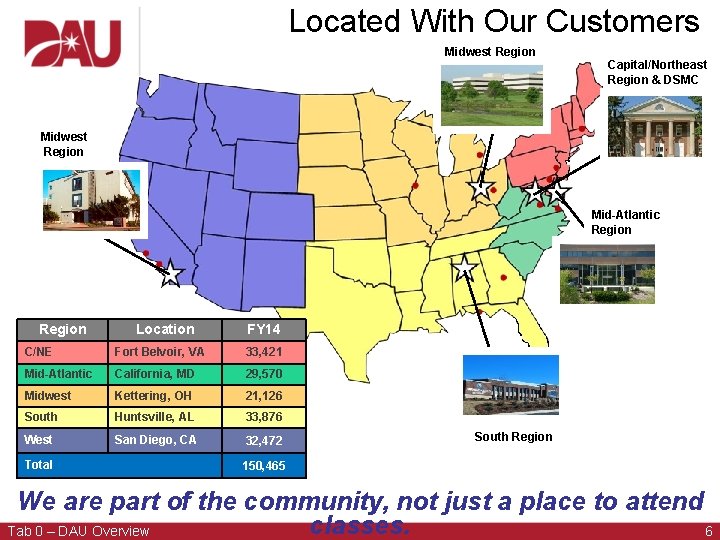 DAU

Located With Our Customers

Midwest Region

Capital/Northeast Region & DSMC

Midwest Region

Mid-Atlantic Region

South Region

| Region | Location | FY14 |
|---|---|---|
| C/NE | Fort Belvoir, VA | 33,421 |
| Mid-Atlantic | California, MD | 29,570 |
| Midwest | Kettering, OH | 21,126 |
| South | Huntsville, AL | 33,876 |
| West | San Diego, CA | 32,472 |
| Total | | 150,465 |

We are part of the community, not just a place to attend classes.

Tab 0 – DAU Overview

6